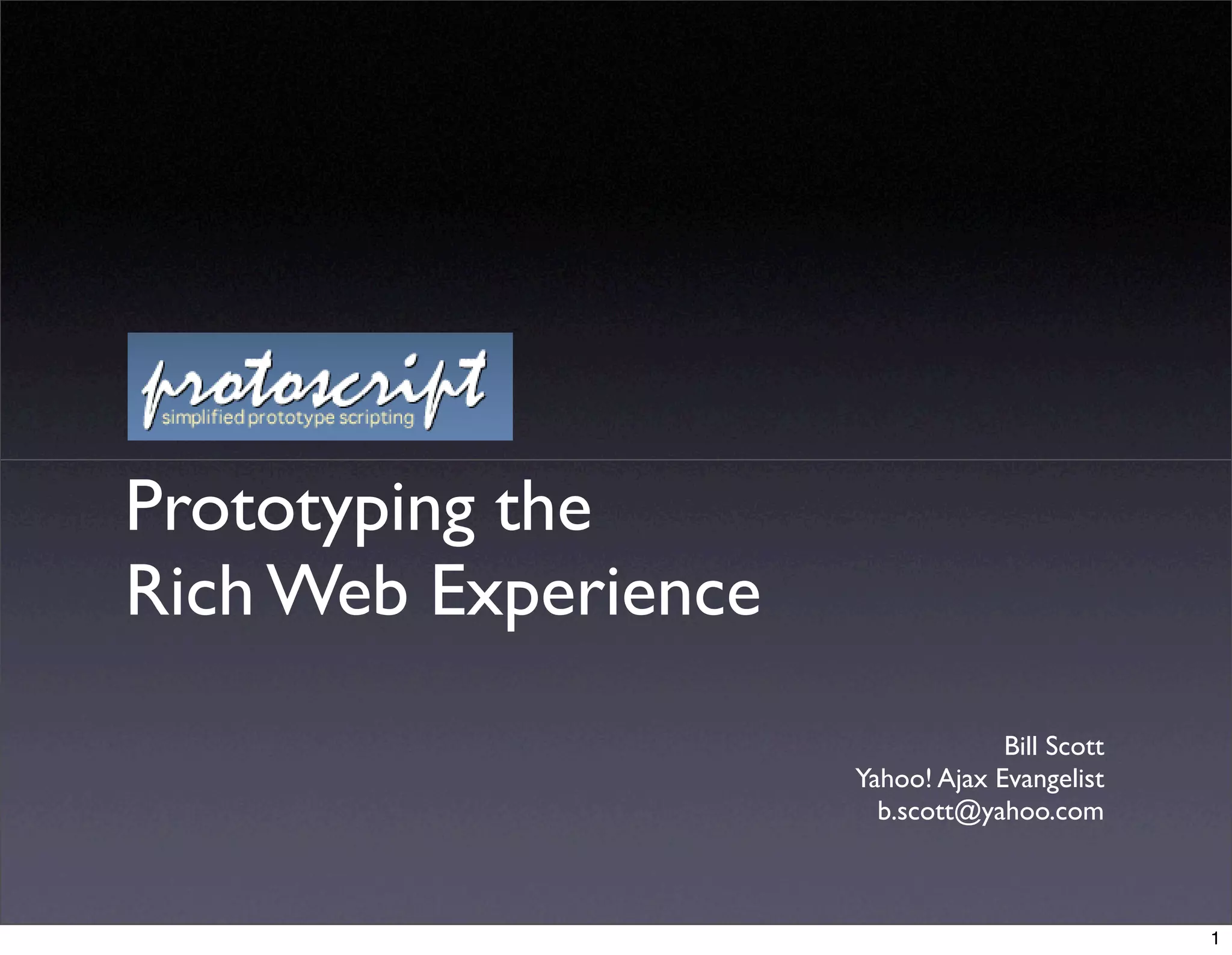 protoscript
simplified prototype scripting

Prototyping the Rich Web Experience

Bill Scott
Yahoo! Ajax Evangelist
b.scott@yahoo.com

1